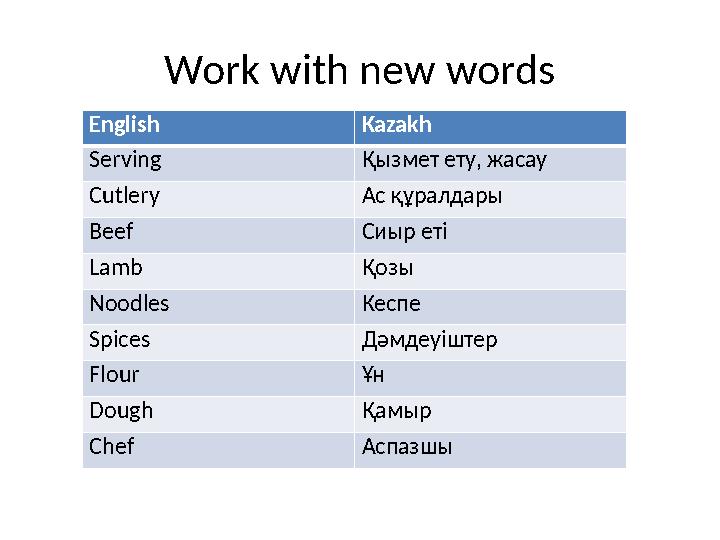 Work with new words

| English | Kazakh |
|---|---|
| Serving | Қызмет ету, жасау |
| Cutlery | Ас құралдары |
| Beef | Сиыр еті |
| Lamb | Қозы |
| Noodles | Кеспе |
| Spices | Дәмдеуіштер |
| Flour | Ұн |
| Dough | Қамыр |
| Chef | Аспазшы |